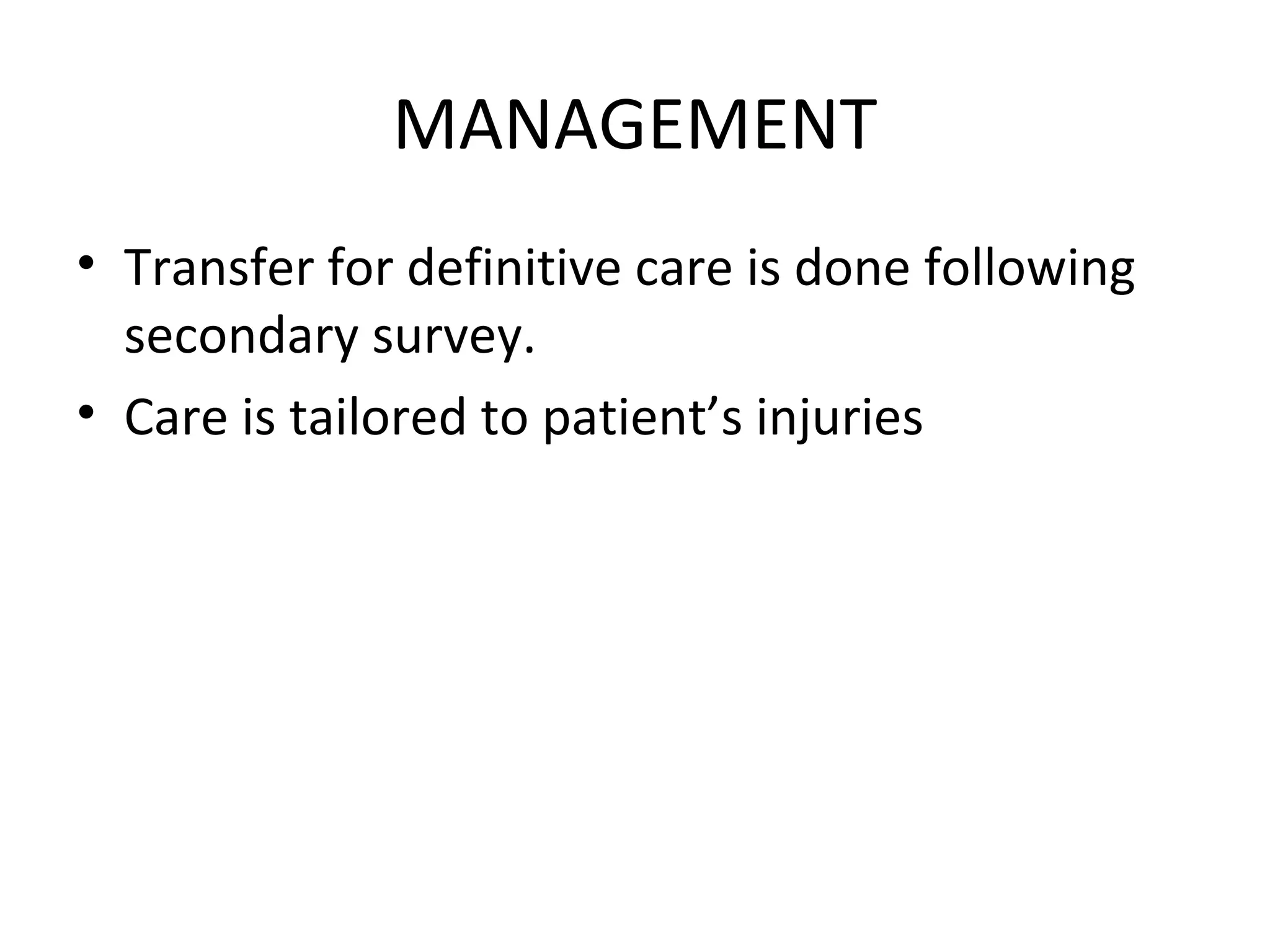 MANAGEMENT

• Transfer for definitive care is done following secondary survey.
• Care is tailored to patient’s injuries